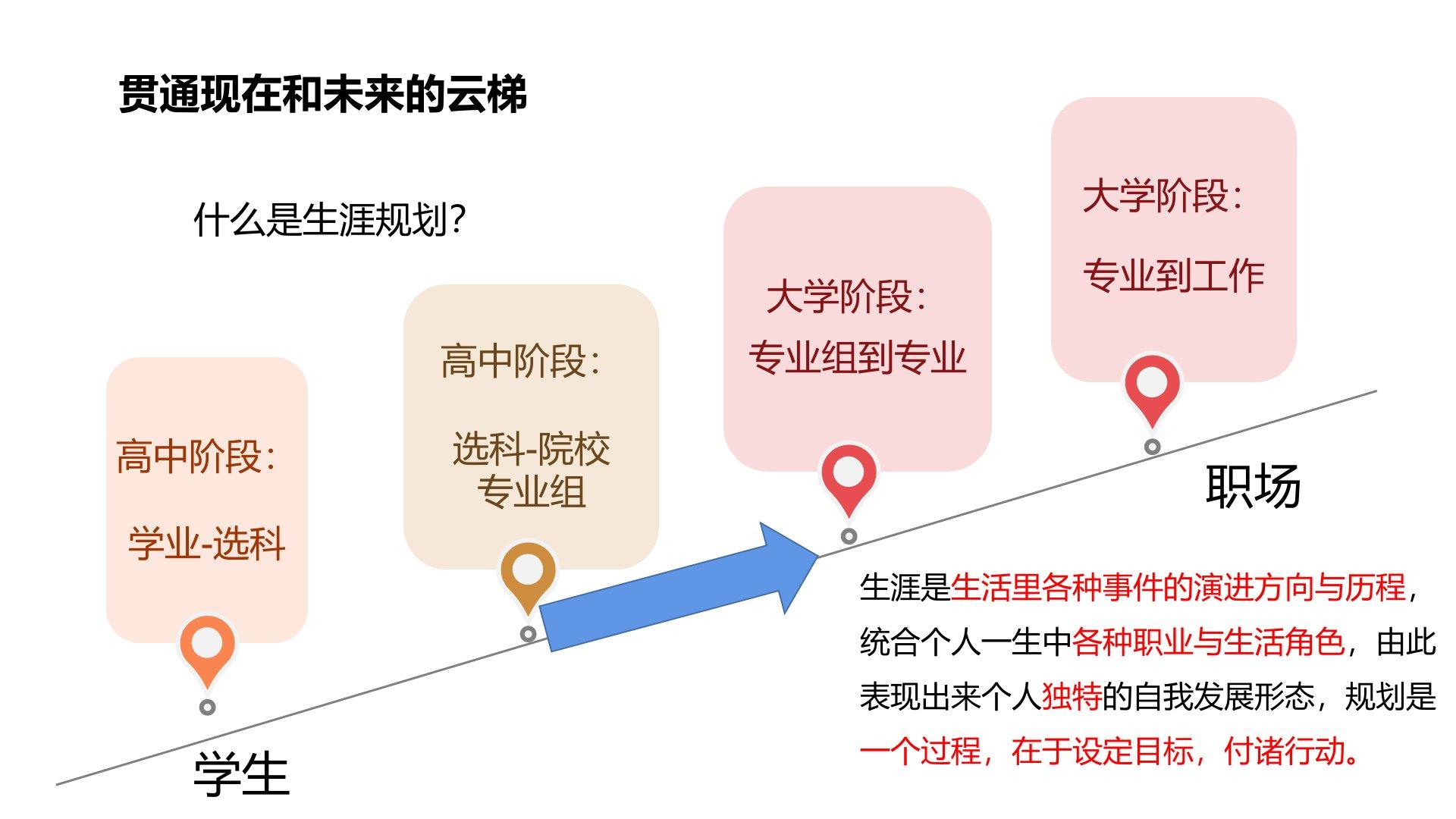 贯通现在和未来的云梯

什么是生涯规划？

高中阶段：

学业-选科

高中阶段：

选科-院校专业组

大学阶段：

专业组到专业

大学阶段：

专业到工作

学生

职场

生涯是生活里各种事件的演进方向与历程，统合个人一生中各种职业与生活角色，由此表现出来个人独特的自我发展形态，规划是一个过程，在于设定目标，付诸行动。